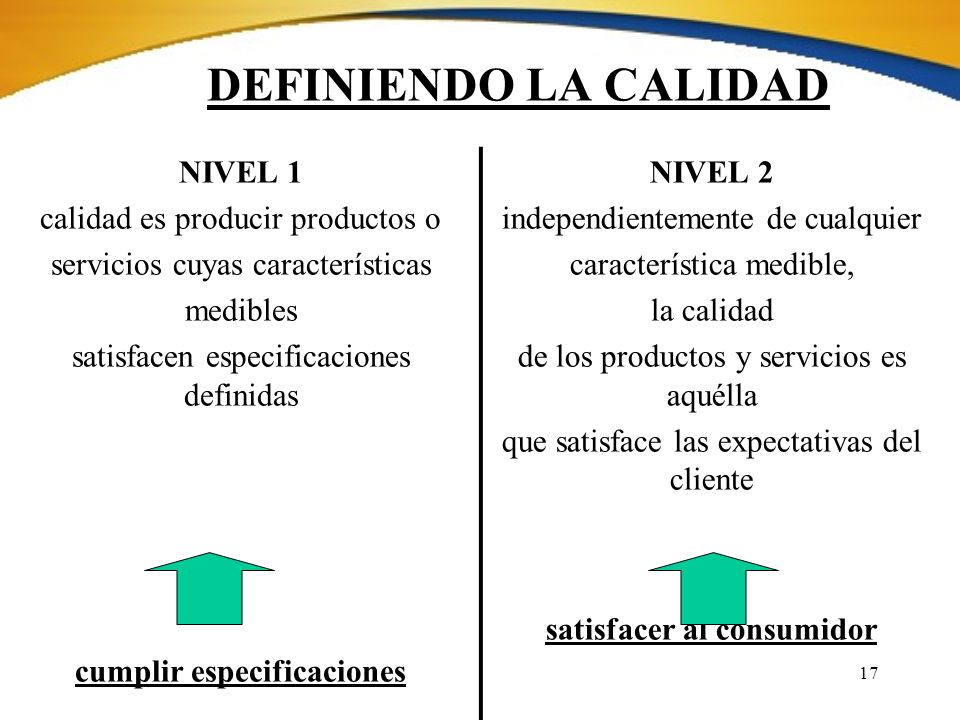 DEFINIENDO LA CALIDAD

NIVEL 1

calidad es producir productos o servicios cuyas características medibles satisfacen especificaciones definidas

cumplir especificaciones

NIVEL 2

independientemente de cualquier característica medible, la calidad de los productos y servicios es aquélla que satisface las expectativas del cliente

satisfacer al consumidor

17